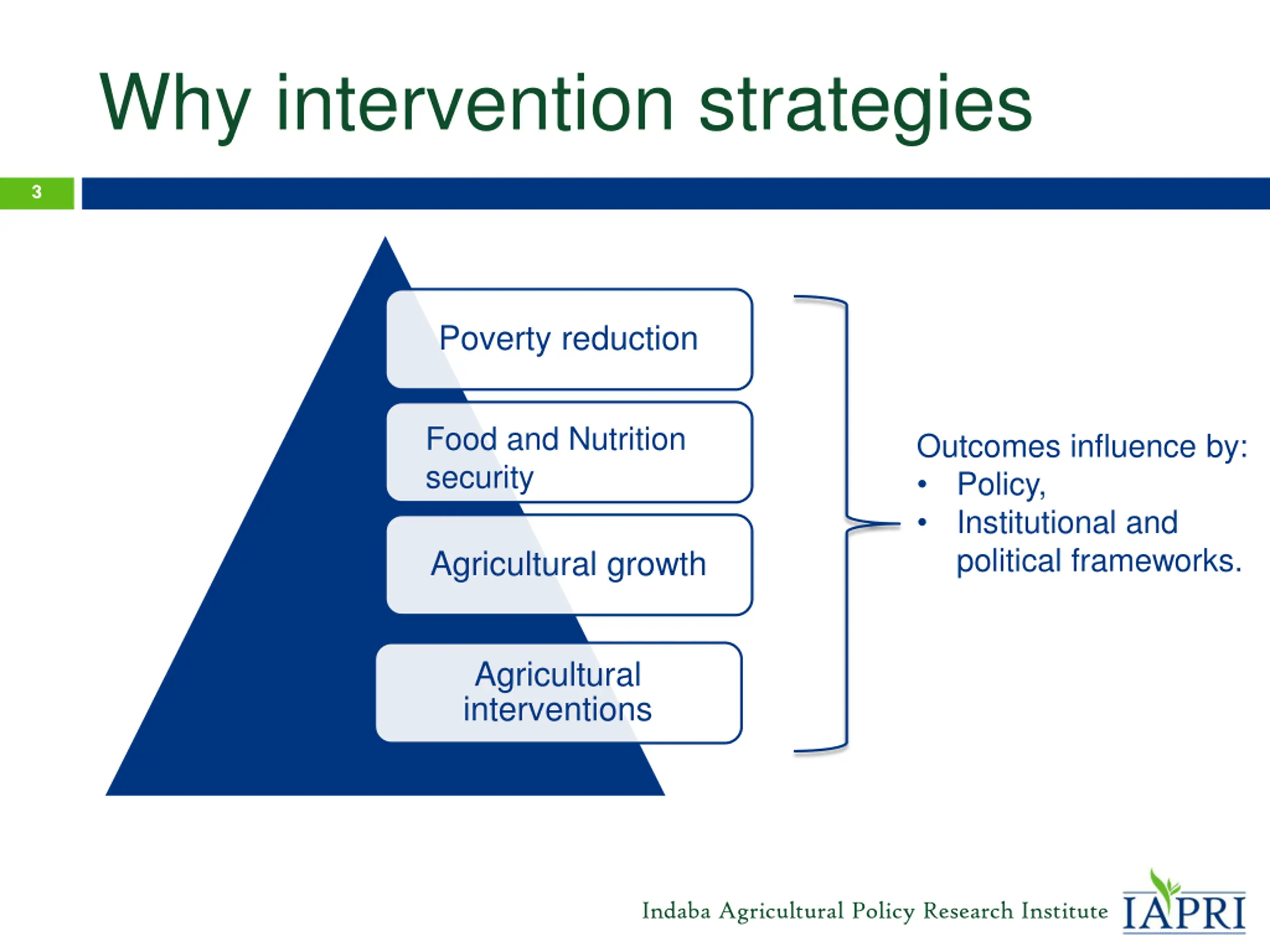 Why intervention strategies

3

Poverty reduction

Food and Nutrition security

Agricultural growth

Agricultural interventions

Outcomes influence by:
• Policy,
• Institutional and political frameworks.

Indaba Agricultural Policy Research Institute IAPRI